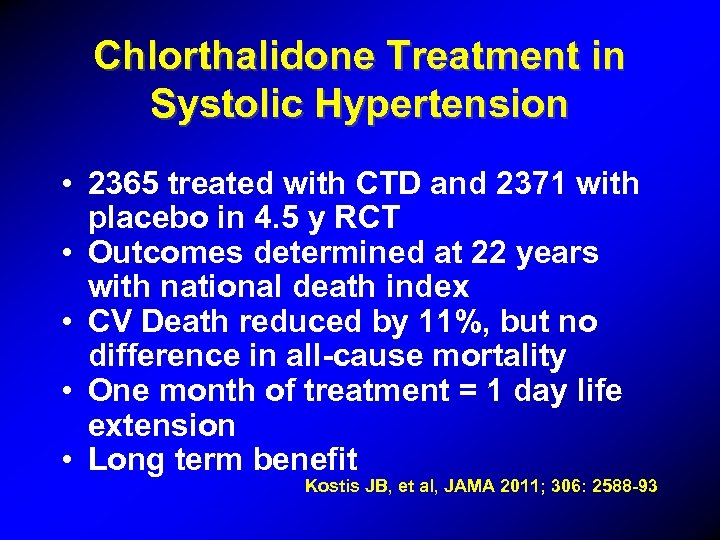 Chlorthalidone Treatment in Systolic Hypertension

• 2365 treated with CTD and 2371 with placebo in 4.5 y RCT
• Outcomes determined at 22 years with national death index
• CV Death reduced by 11%, but no difference in all-cause mortality
• One month of treatment = 1 day life extension
• Long term benefit

Kostis JB, et al, JAMA 2011; 306: 2588-93